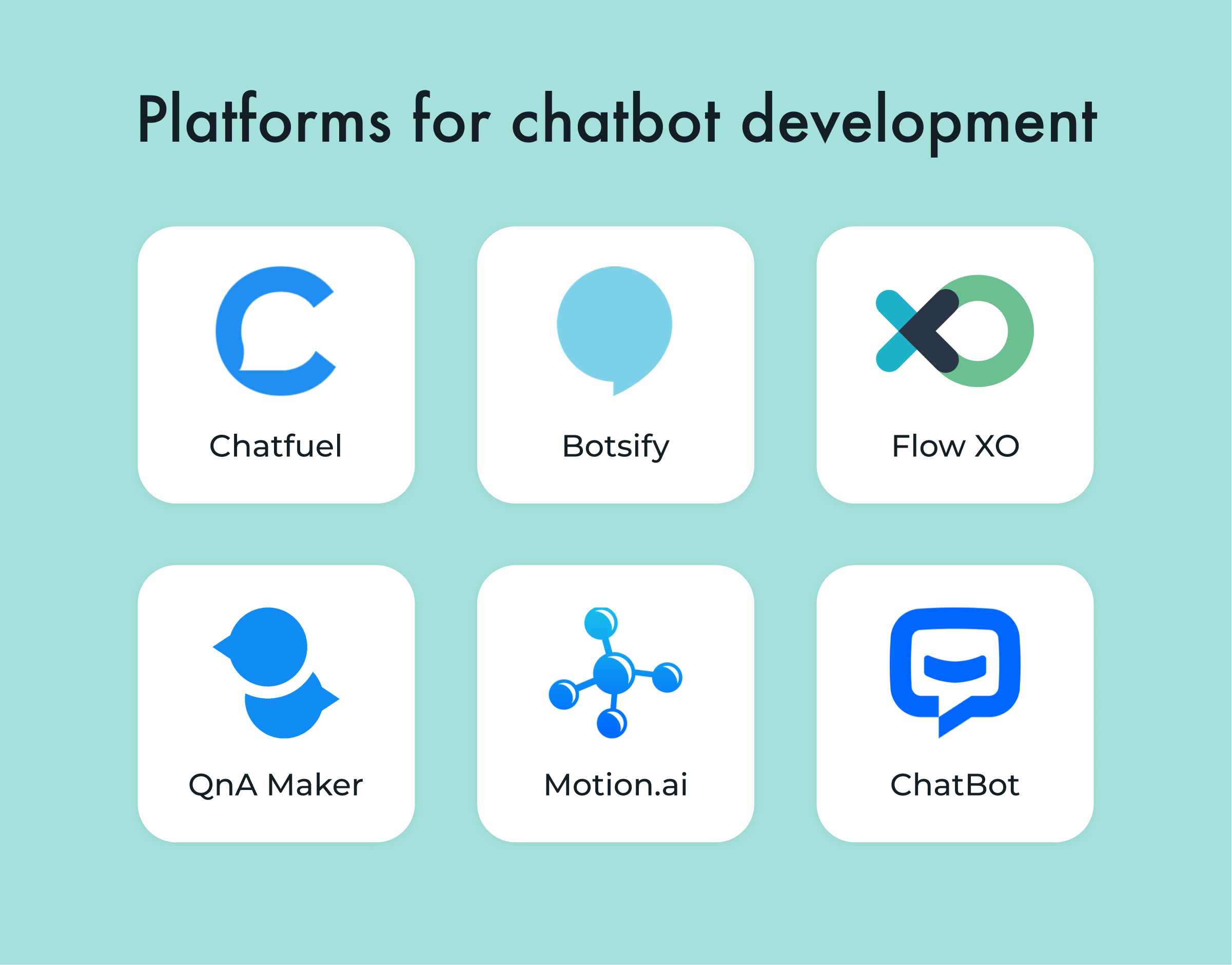 Platforms for chatbot development

Chatfuel

Botsify

Flow XO

QnA Maker

Motion.ai

ChatBot